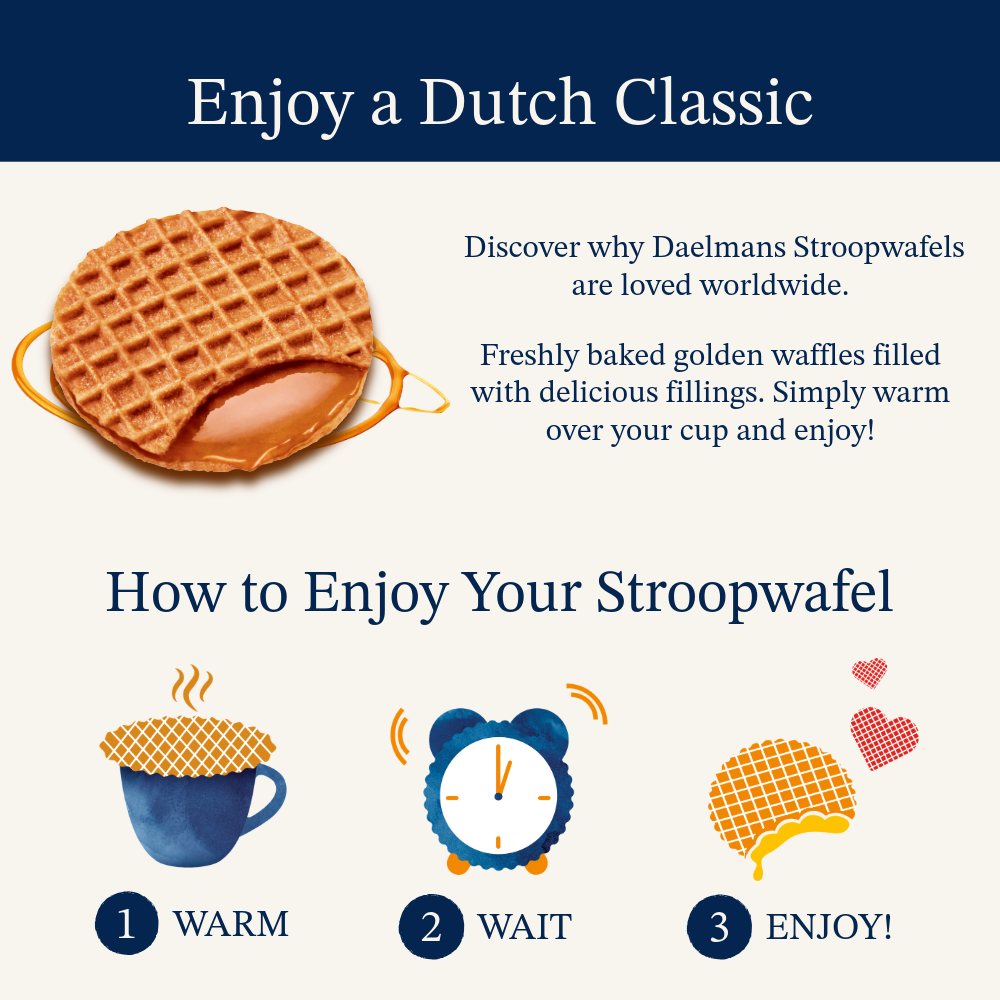 Enjoy a Dutch Classic

Discover why Daelmans Stroopwafels are loved worldwide.

Freshly baked golden waffles filled with delicious fillings. Simply warm over your cup and enjoy!

How to Enjoy Your Stroopwafel

1 WARM

2 WAIT

3 ENJOY!